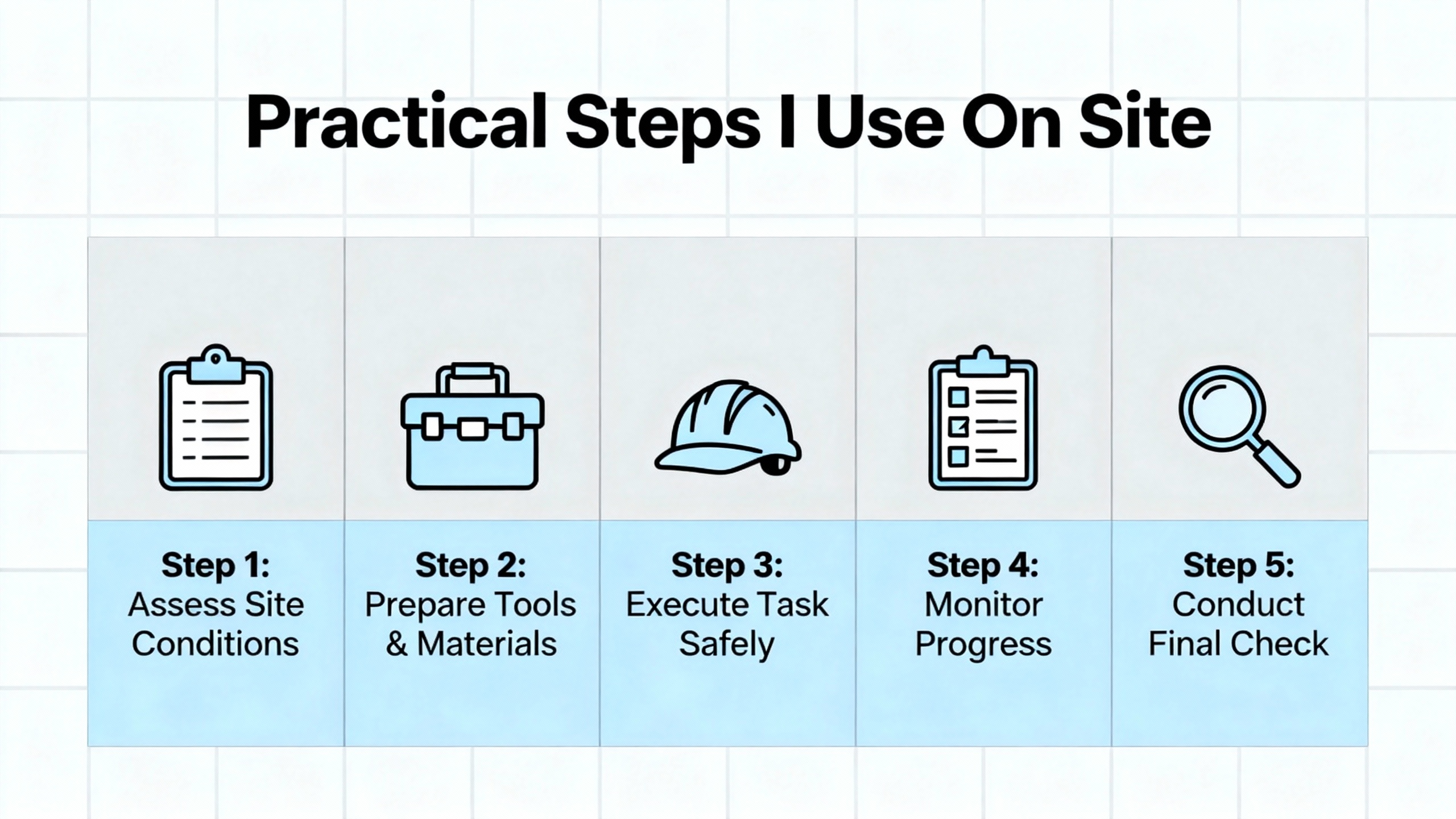 Practical Steps I Use On Site

Step 1:
Assess Site Conditions

Step 2:
Prepare Tools & Materials

Step 3:
Execute Task Safely

Step 4:
Monitor Progress

Step 5:
Conduct Final Check